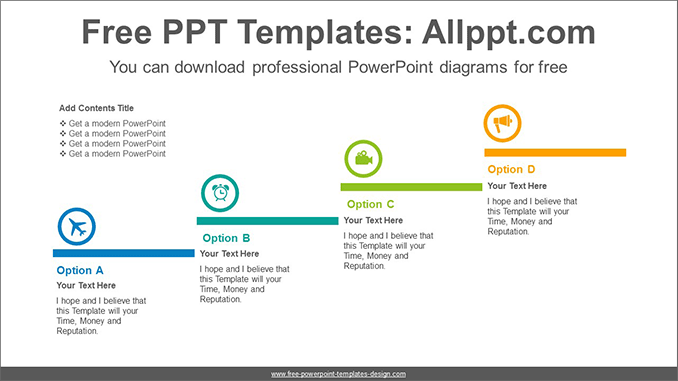 Free PPT Templates: Allppt.com

You can download professional PowerPoint diagrams for free

Add Contents Title

❖ Get a modern PowerPoint
❖ Get a modern PowerPoint
❖ Get a modern PowerPoint
❖ Get a modern PowerPoint

Option A
Your Text Here
I hope and I believe that this Template will your Time, Money and Reputation.

Option B
Your Text Here
I hope and I believe that this Template will your Time, Money and Reputation.

Option C
Your Text Here
I hope and I believe that this Template will your Time, Money and Reputation.

Option D
Your Text Here
I hope and I believe that this Template will your Time, Money and Reputation.

www.free-powerpoint-templates-design.com